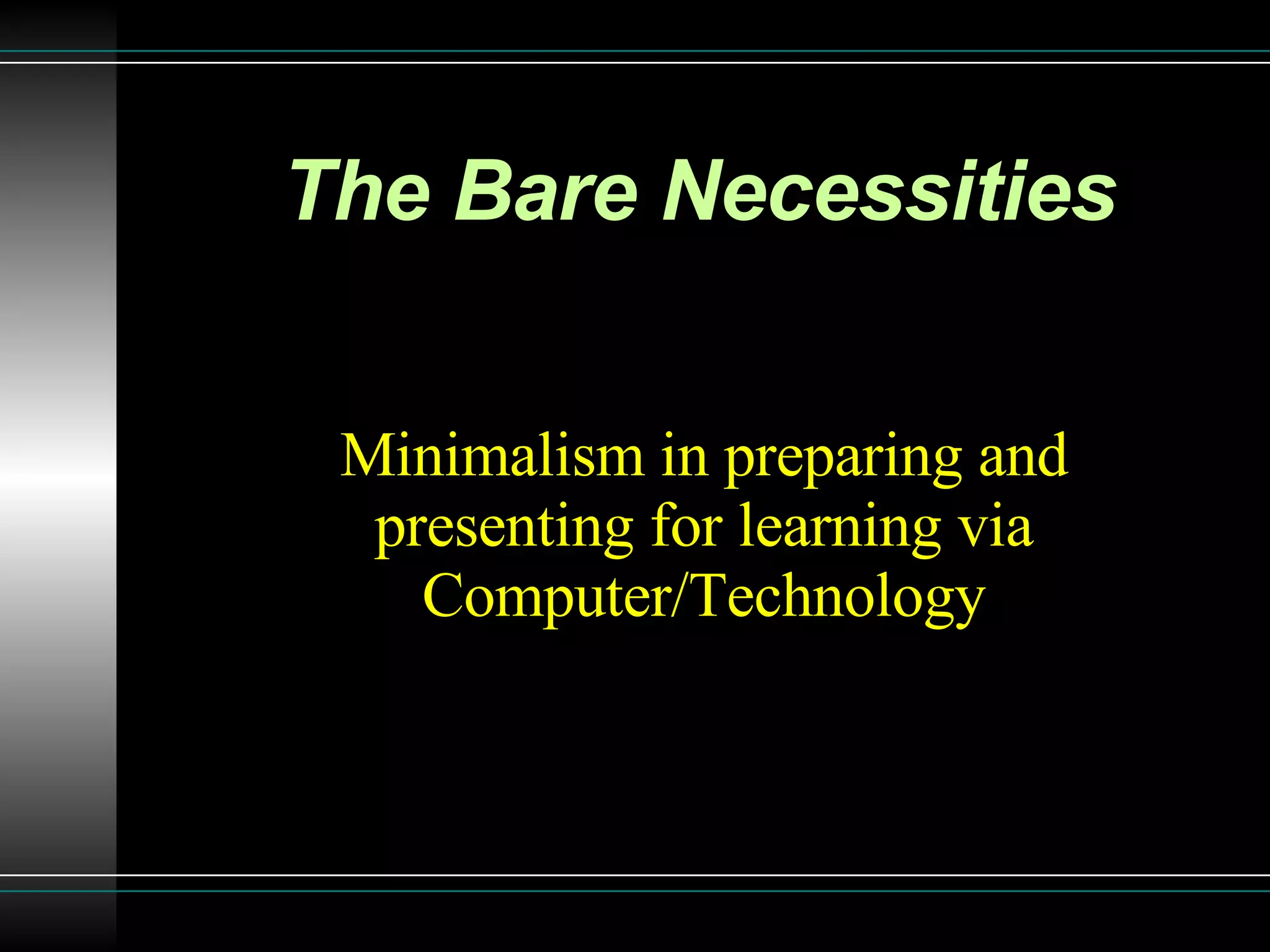 The Bare Necessities

Minimalism in preparing and presenting for learning via Computer/Technology